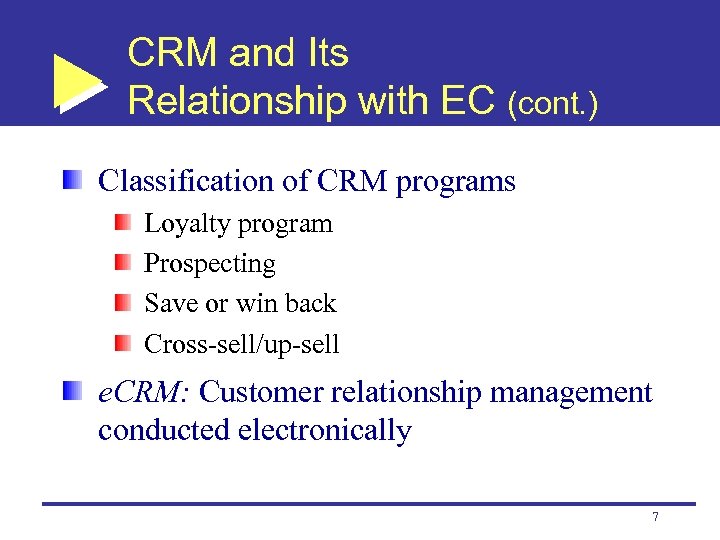 CRM and Its Relationship with EC (cont.)

Classification of CRM programs

Loyalty program

Prospecting

Save or win back

Cross-sell/up-sell

eCRM: Customer relationship management conducted electronically

7